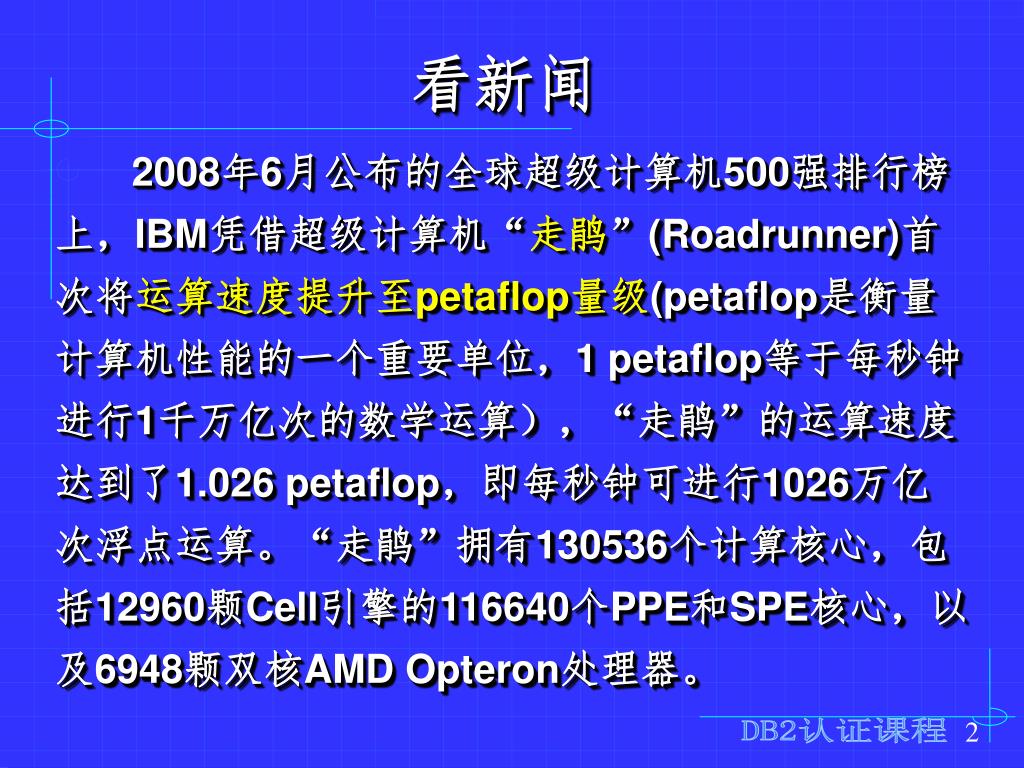 看新闻

2008年6月公布的全球超级计算机500强排行榜上，IBM凭借超级计算机“走鹃”(Roadrunner)首次将运算速度提升至petaflop量级(petaflop是衡量计算机性能的一个重要单位，1 petaflop等于每秒钟进行1千万亿次的数学运算），“走鹃”的运算速度达到了1.026 petaflop，即每秒钟可进行1026万亿次浮点运算。“走鹃”拥有130536个计算核心，包括12960颗Cell引擎的116640个PPE和SPE核心，以及6948颗双核AMD Opteron处理器。

DB2认证课程 2